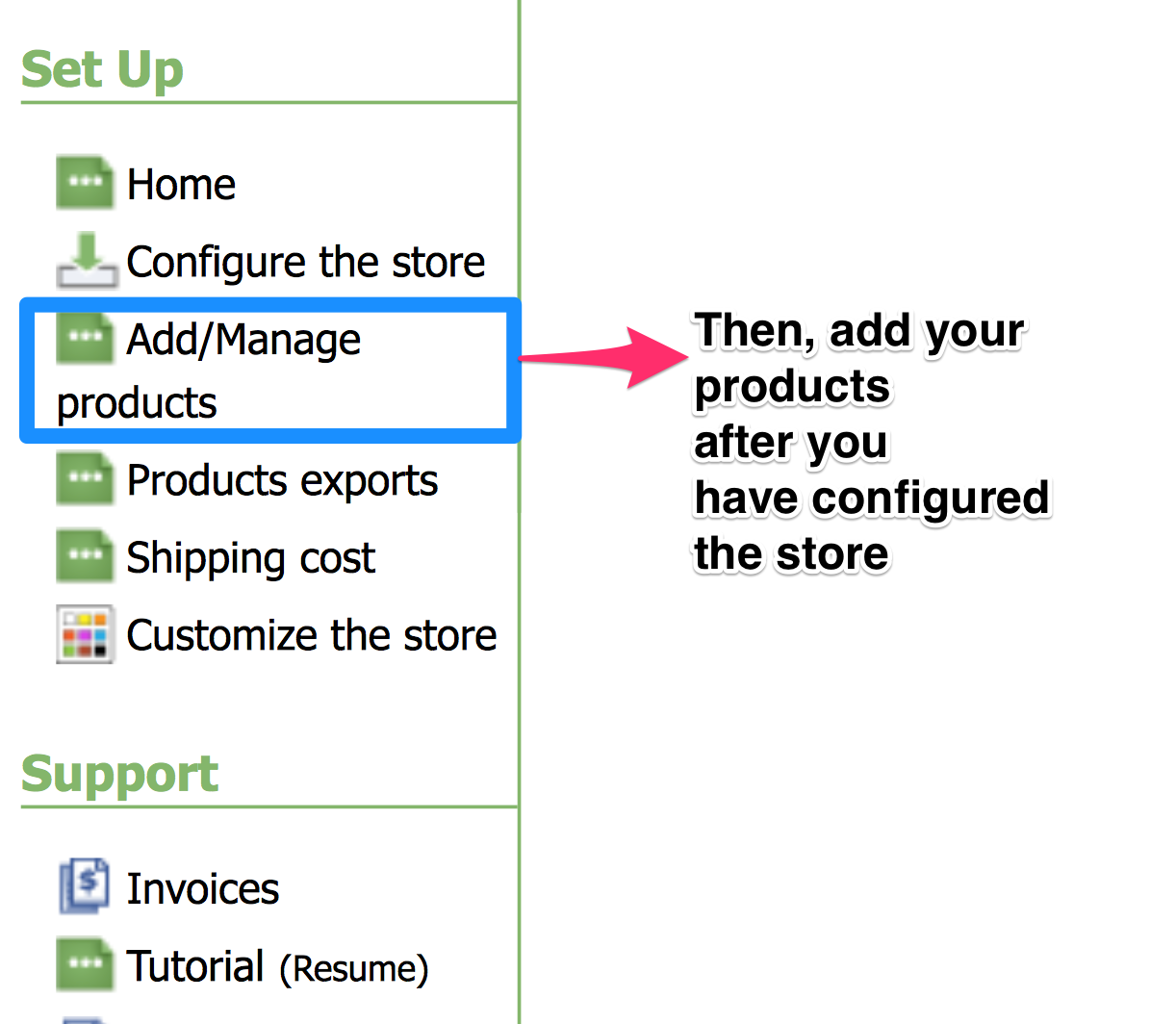 Set Up

Home

Configure the store

Add/Manage products

Products exports

Shipping cost

Customize the store

Support

Invoices

Tutorial (Resume)

Then, add your products after you have configured the store